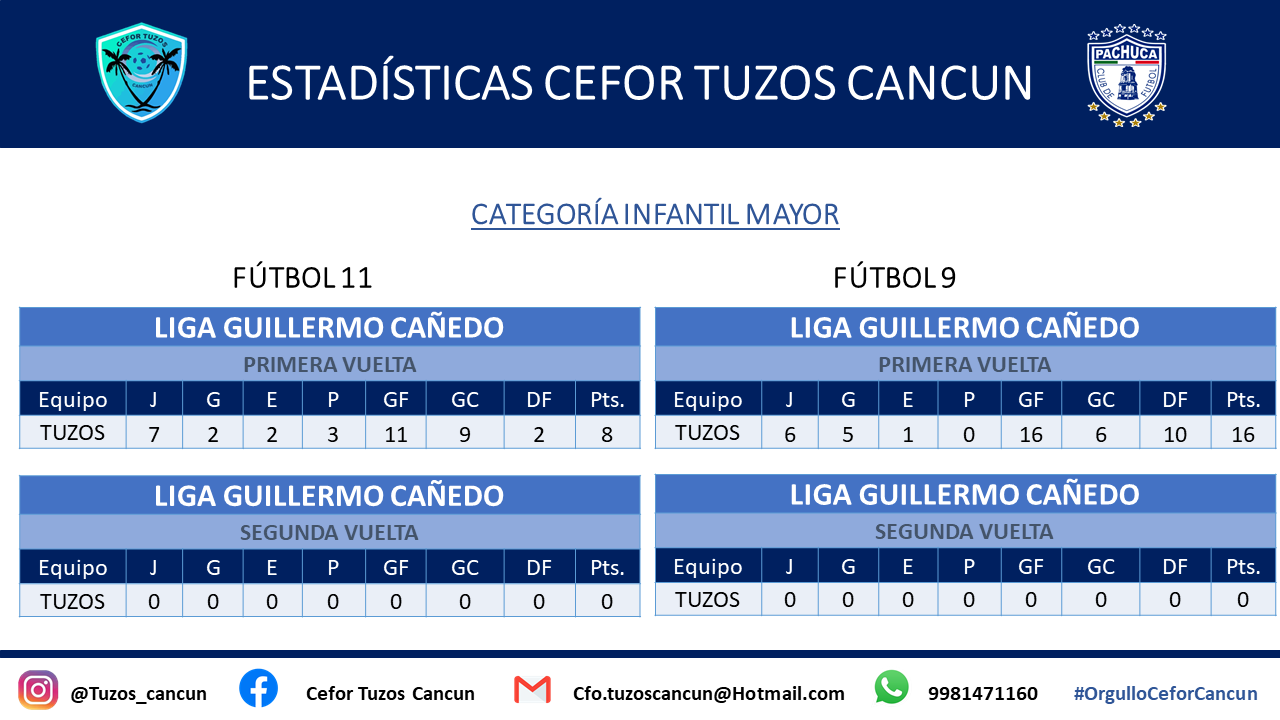 CEFOR TUZOS CANCUN

ESTADÍSTICAS CEFOR TUZOS CANCUN

PACHUCA CLUB DE FUTBOL

CATEGORÍA INFANTIL MAYOR

FÚTBOL 11

LIGA GUILLERMO CAÑEDO

PRIMERA VUELTA

| Equipo | J | G | E | P | GF | GC | DF | Pts. |
|---|---|---|---|---|---|---|---|---|
| TUZOS | 7 | 2 | 2 | 3 | 11 | 9 | 2 | 8 |

LIGA GUILLERMO CAÑEDO

SEGUNDA VUELTA

| Equipo | J | G | E | P | GF | GC | DF | Pts. |
|---|---|---|---|---|---|---|---|---|
| TUZOS | 0 | 0 | 0 | 0 | 0 | 0 | 0 | 0 |

FÚTBOL 9

LIGA GUILLERMO CAÑEDO

PRIMERA VUELTA

| Equipo | J | G | E | P | GF | GC | DF | Pts. |
|---|---|---|---|---|---|---|---|---|
| TUZOS | 6 | 5 | 1 | 0 | 16 | 6 | 10 | 16 |

LIGA GUILLERMO CAÑEDO

SEGUNDA VUELTA

| Equipo | J | G | E | P | GF | GC | DF | Pts. |
|---|---|---|---|---|---|---|---|---|
| TUZOS | 0 | 0 | 0 | 0 | 0 | 0 | 0 | 0 |

@Tuzos_cancun Cefor Tuzos Cancun Cfo.tuzoscancun@Hotmail.com 9981471160 #OrgulloCeforCancun